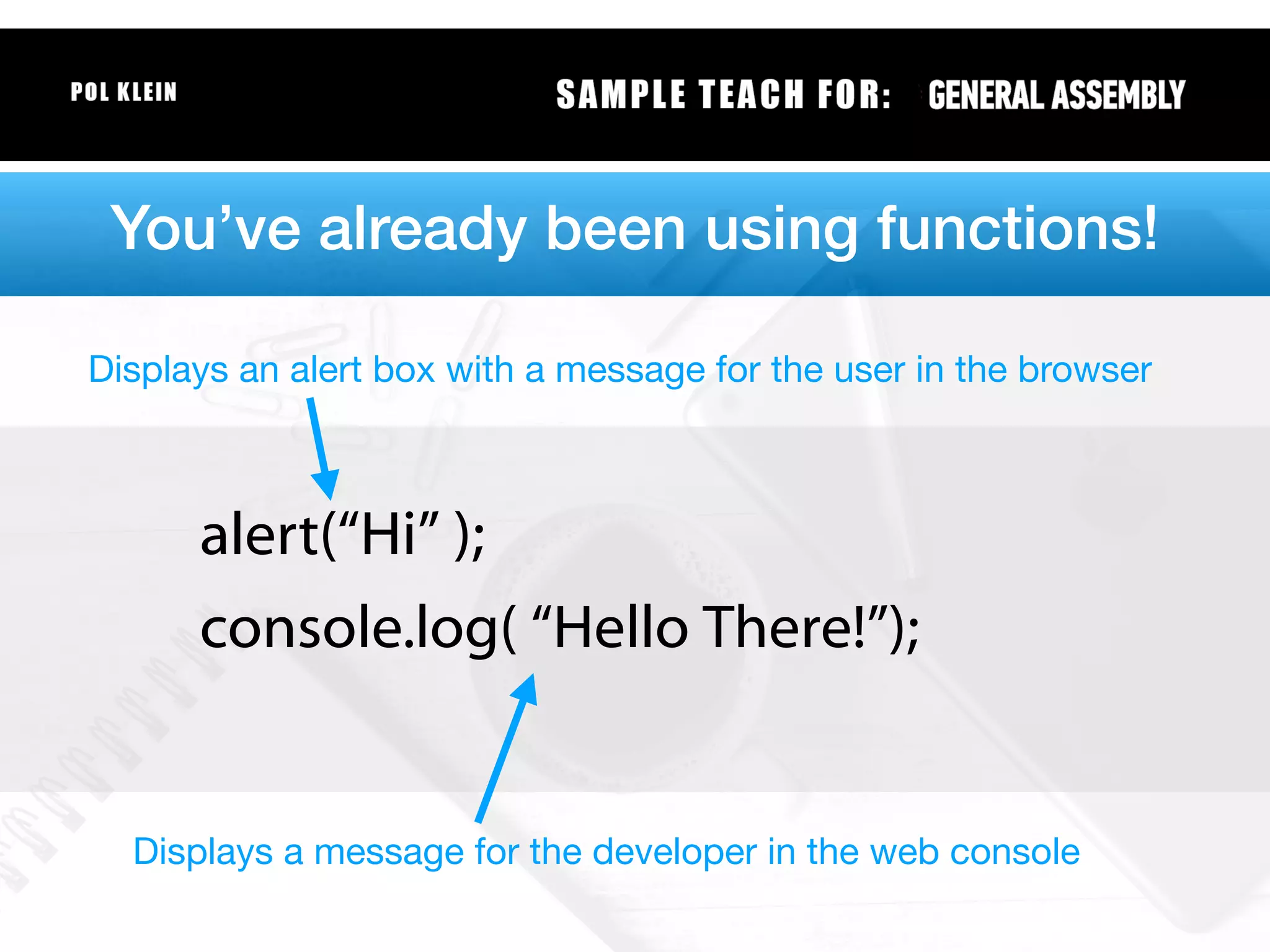 POL KLEIN

SAMPLE TEACH FOR: GENERAL ASSEMBLY

You’ve already been using functions!

Displays an alert box with a message for the user in the browser

alert(“Hi” );

console.log( “Hello There!”);

Displays a message for the developer in the web console